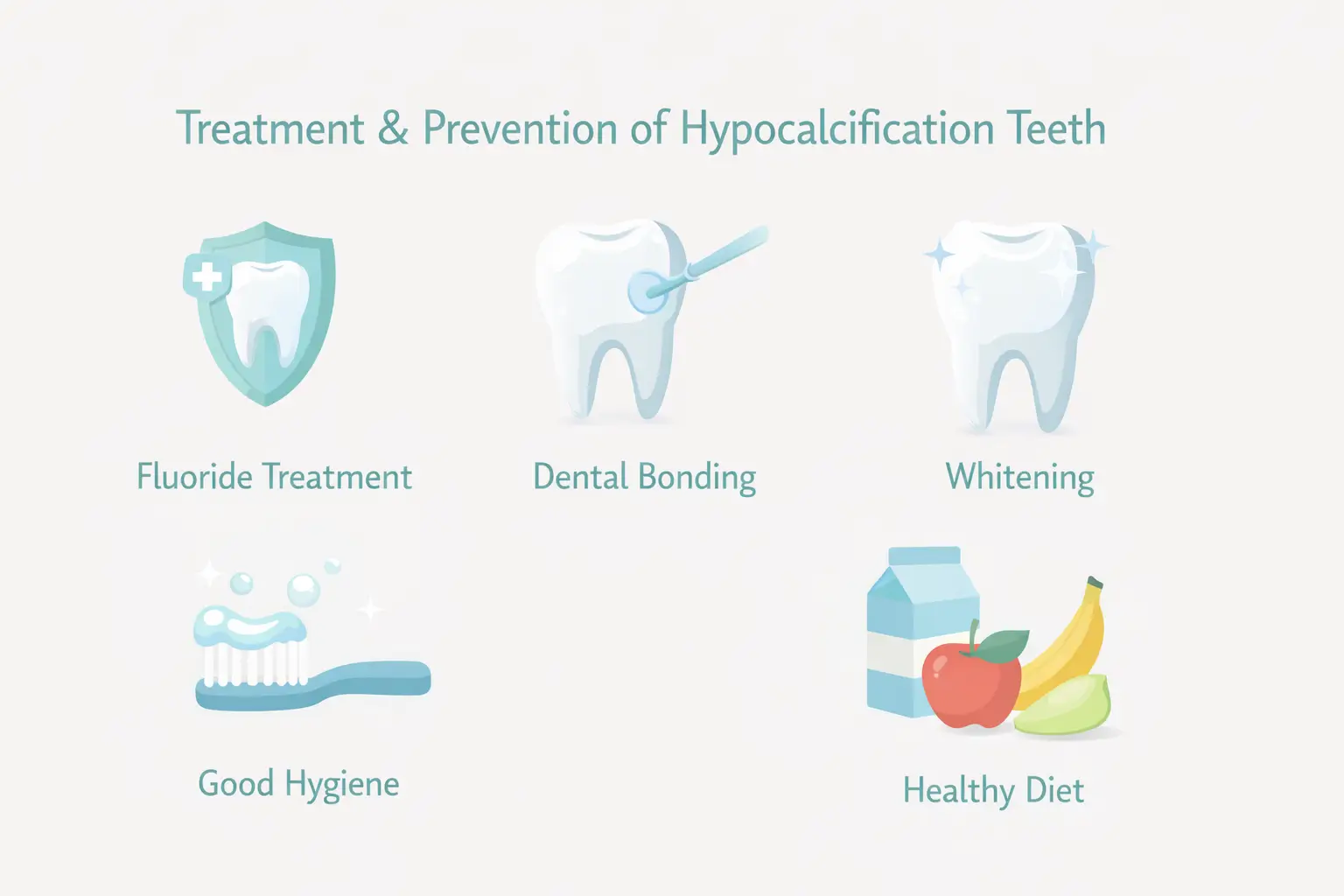 Treatment & Prevention of Hypocalcification Teeth

Fluoride Treatment

Dental Bonding

Whitening

Good Hygiene

Healthy Diet